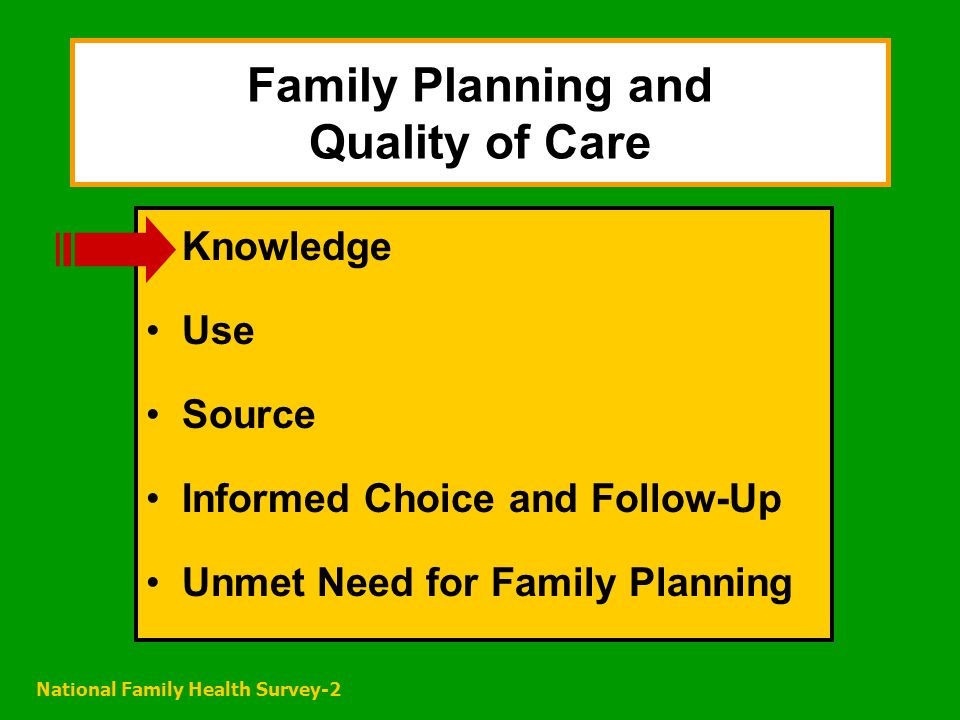 Family Planning and Quality of Care

Knowledge

• Use

• Source

• Informed Choice and Follow-Up

• Unmet Need for Family Planning

National Family Health Survey-2